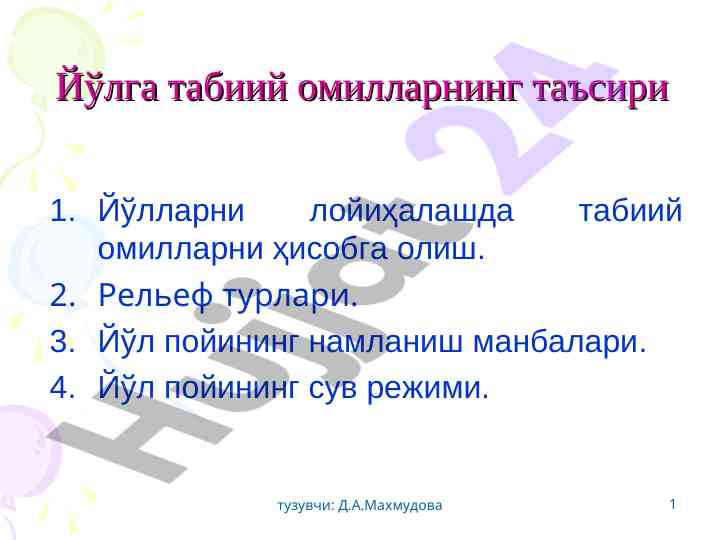 Йўлга табиий омилларнинг таъсири

1. Йўлларни лойиҳалашда табиий омилларни ҳисобга олиш.
2. Рельеф турлари.
3. Йўл пойининг намланиш манбалари.
4. Йўл пойининг сув режими.

Hujjat 24

тузувчи: Д.А.Махмудова

1